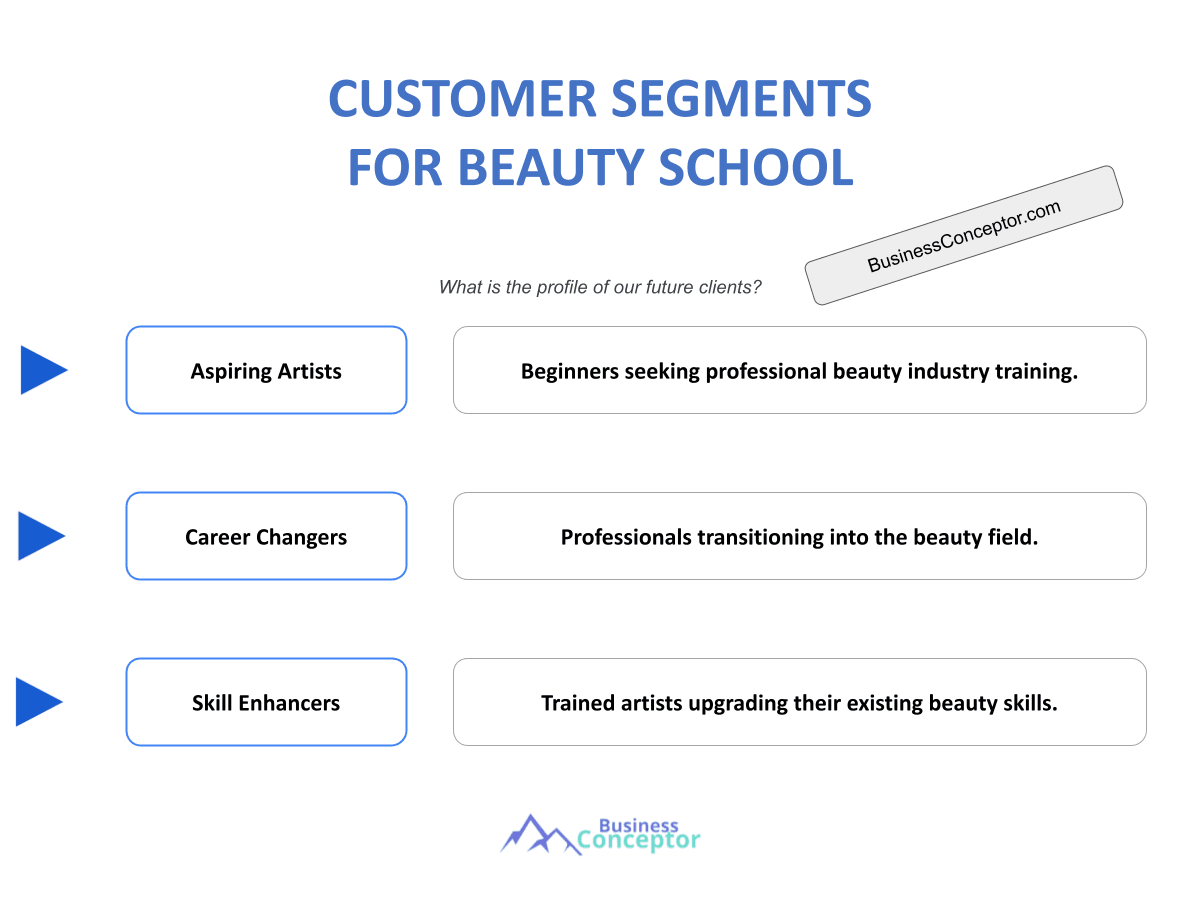 CUSTOMER SEGMENTS FOR BEAUTY SCHOOL

BusinessConceptor.com

What is the profile of our future clients?

Aspiring Artists

Beginners seeking professional beauty industry training.

Career Changers

Professionals transitioning into the beauty field.

Skill Enhancers

Trained artists upgrading their existing beauty skills.

Business Conceptor